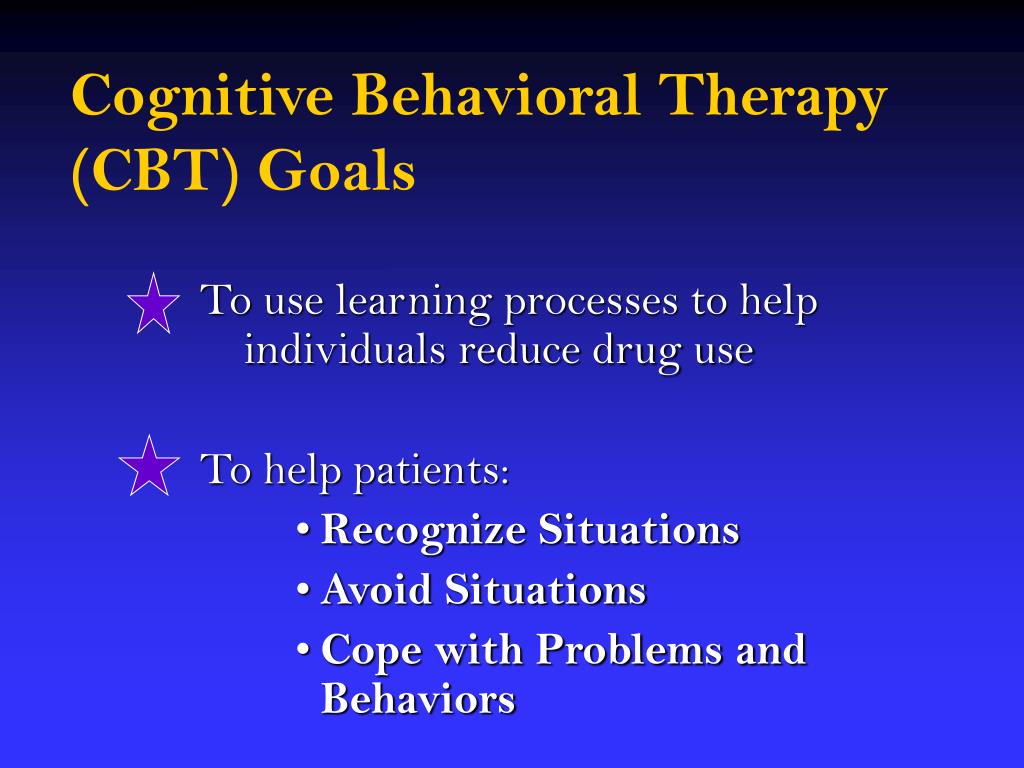 Cognitive Behavioral Therapy (CBT) Goals

To use learning processes to help individuals reduce drug use

To help patients:
• Recognize Situations
• Avoid Situations
• Cope with Problems and Behaviors